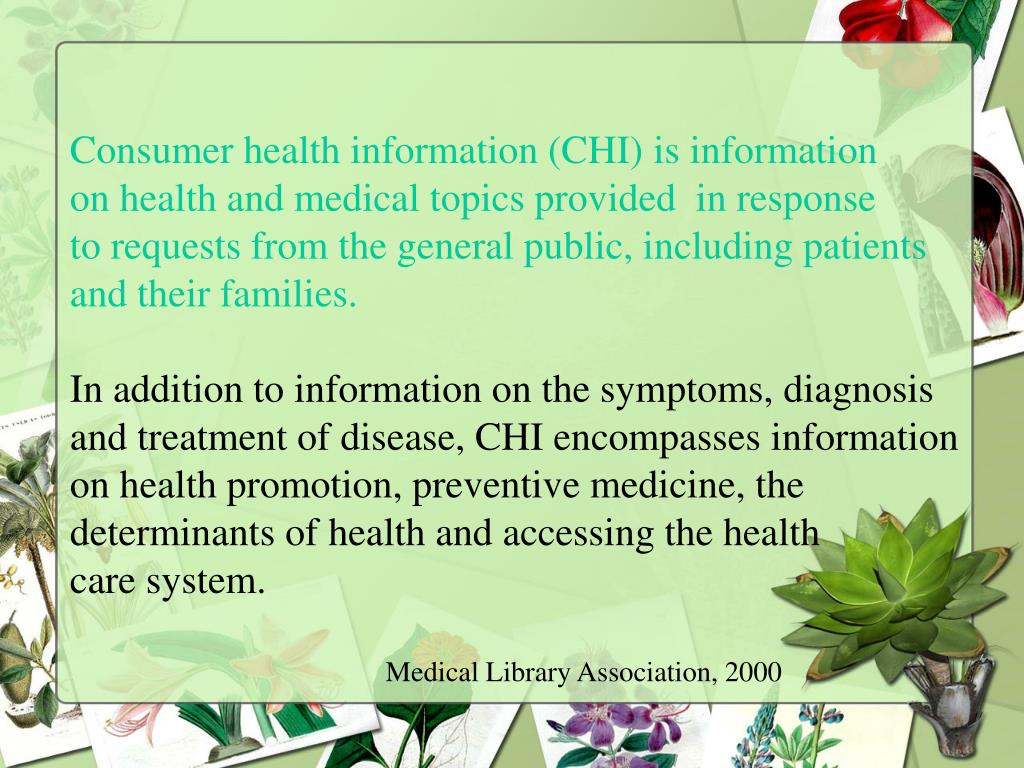 Consumer health information (CHI) is information on health and medical topics provided in response to requests from the general public, including patients and their families.

In addition to information on the symptoms, diagnosis and treatment of disease, CHI encompasses information on health promotion, preventive medicine, the determinants of health and accessing the health care system.

Medical Library Association, 2000